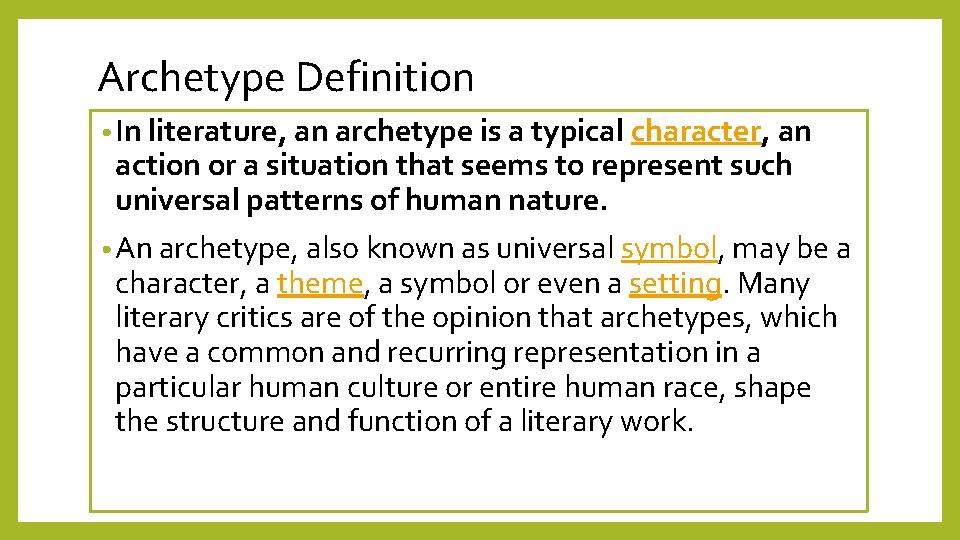 Archetype Definition

• In literature, an archetype is a typical character, an action or a situation that seems to represent such universal patterns of human nature.

• An archetype, also known as universal symbol, may be a character, a theme, a symbol or even a setting. Many literary critics are of the opinion that archetypes, which have a common and recurring representation in a particular human culture or entire human race, shape the structure and function of a literary work.